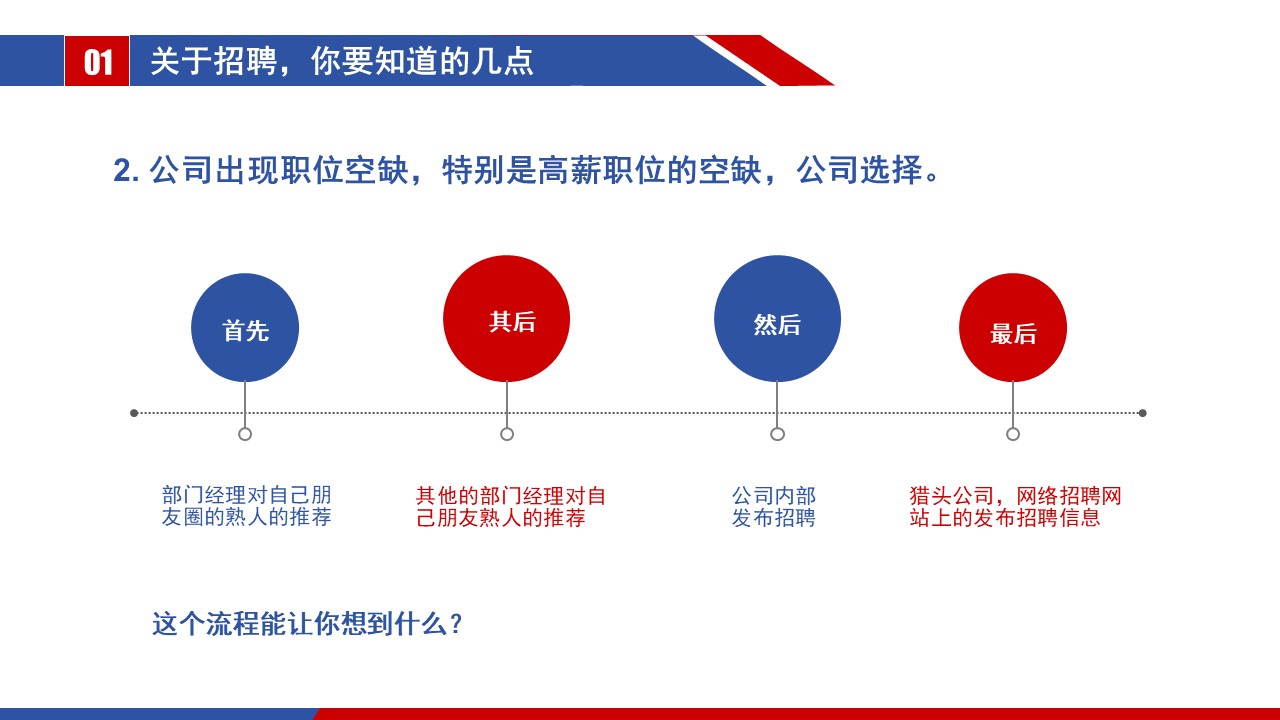 01 关于招聘，你要知道的几点

2. 公司出现职位空缺，特别是高薪职位的空缺，公司选择。

首先

其后

然后

最后

部门经理对自己朋友圈的熟人的推荐

其他的部门经理对自己朋友熟人的推荐

公司内部发布招聘

猎头公司，网络招聘网站上的发布招聘信息

这个流程能让你想到什么？